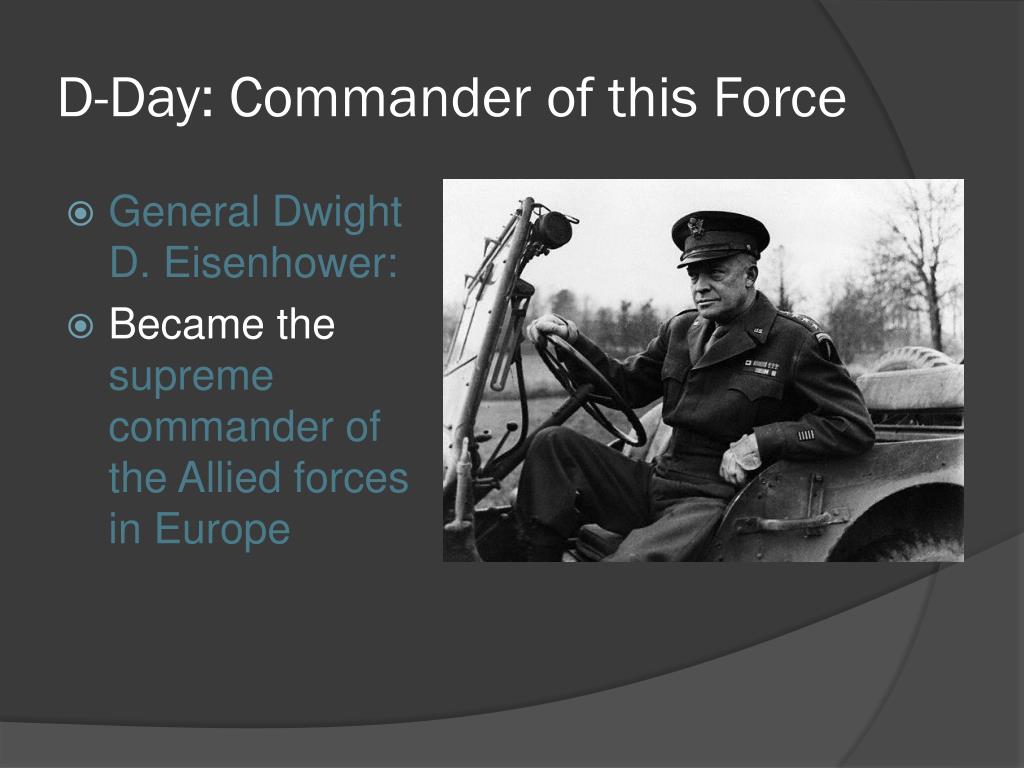 D-Day: Commander of this Force

General Dwight D. Eisenhower:

Became the supreme commander of the Allied forces in Europe